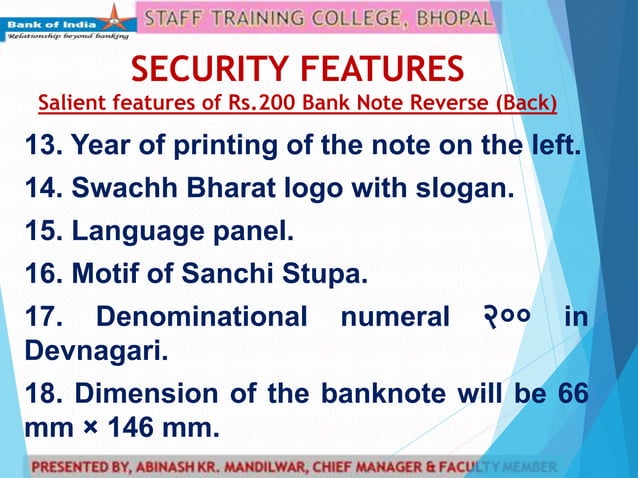 Bank of India
Relationship beyond banking

STAFF TRAINING COLLEGE, BHOPAL

SECURITY FEATURES

Salient features of Rs.200 Bank Note Reverse (Back)

13. Year of printing of the note on the left.

14. Swachh Bharat logo with slogan.

15. Language panel.

16. Motif of Sanchi Stupa.

17. Denominational numeral २०० in Devnagari.

18. Dimension of the banknote will be 66 mm × 146 mm.

PRESENTED BY, ABINASH KR. MANDILWAR, CHIEF MANAGER & FACULTY MEMBER